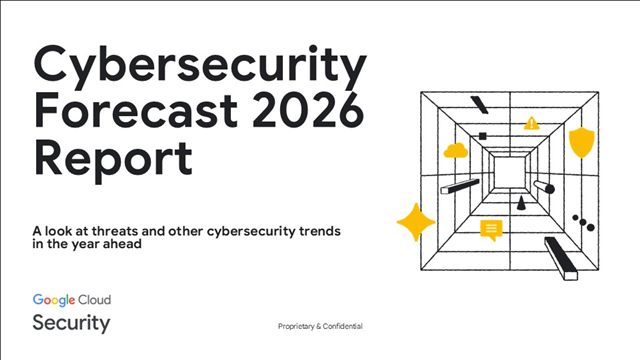 Cybersecurity Forecast 2026 Report

A look at threats and other cybersecurity trends in the year ahead

Google Cloud
Security

Proprietary & Confidential